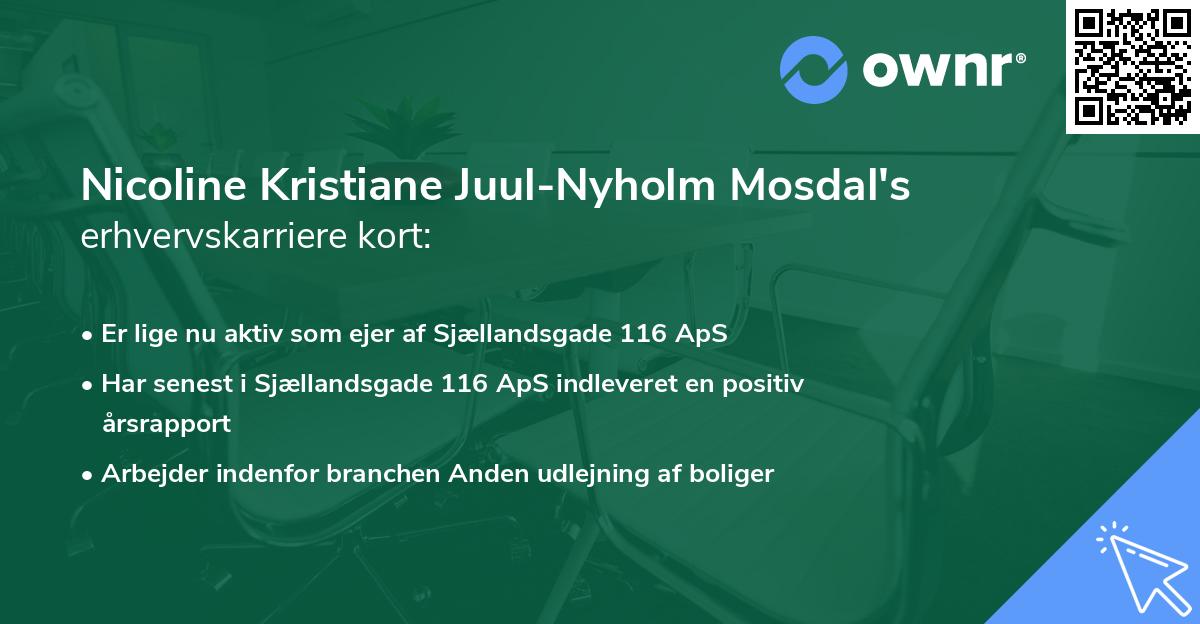 ownr®

Nicoline Kristiane Juul-Nyholm Mosdal's
erhvervskarriere kort:

• Er lige nu aktiv som ejer af Sjællandsgade 116 ApS
• Har senest i Sjællandsgade 116 ApS indleveret en positiv årsrapport
• Arbejder indenfor branchen Anden udlejning af boliger